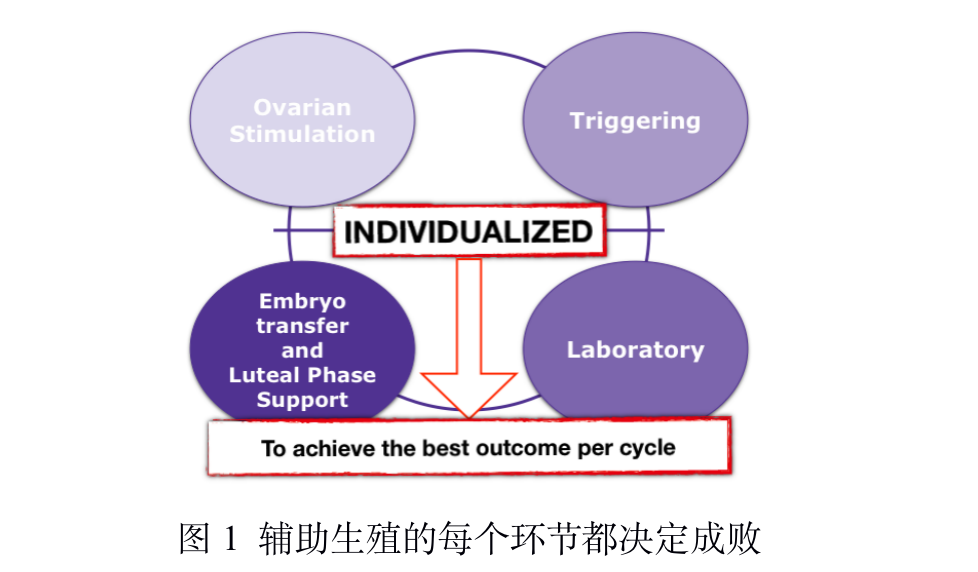 Ovarian Stimulation

Triggering

INDIVIDUALIZED

Embryo transfer and Luteal Phase Support

Laboratory

To achieve the best outcome per cycle

图 1 辅助生殖的每个环节都决定成败